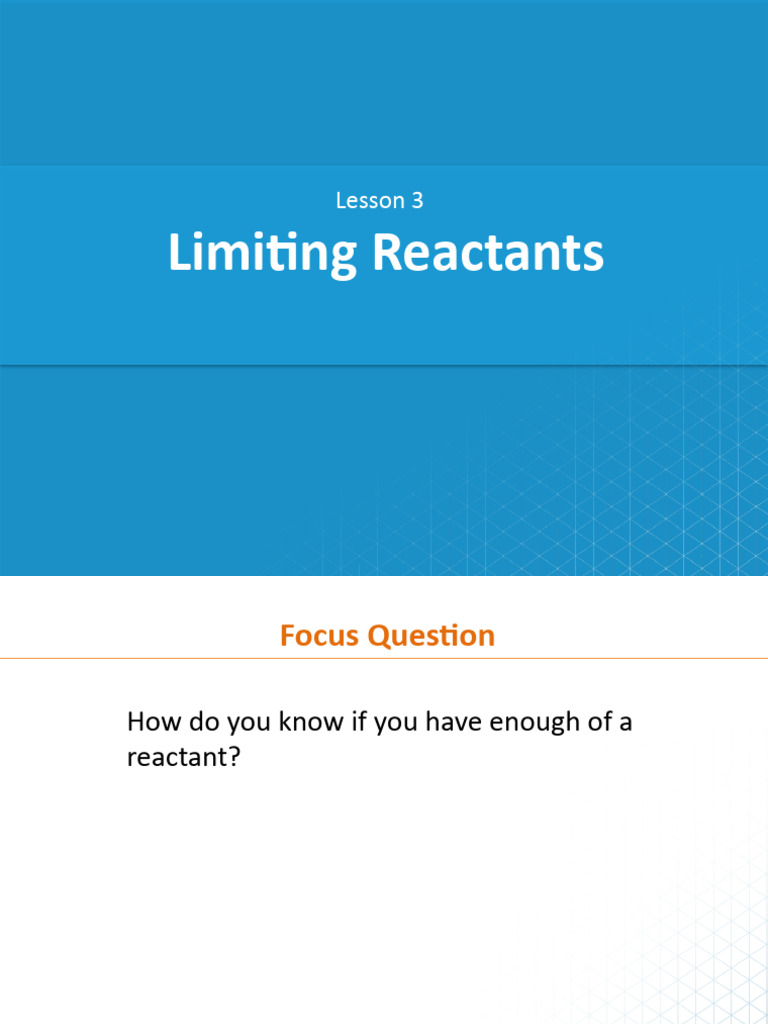 Lesson 3

Limiting Reactants

Focus Question

How do you know if you have enough of a reactant?